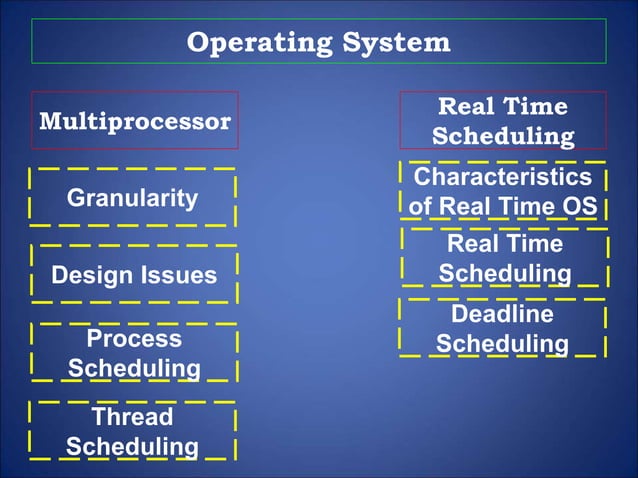 Operating System

Multiprocessor

Granularity

Design Issues

Process Scheduling

Thread Scheduling

Real Time Scheduling

Characteristics of Real Time OS

Real Time Scheduling

Deadline Scheduling